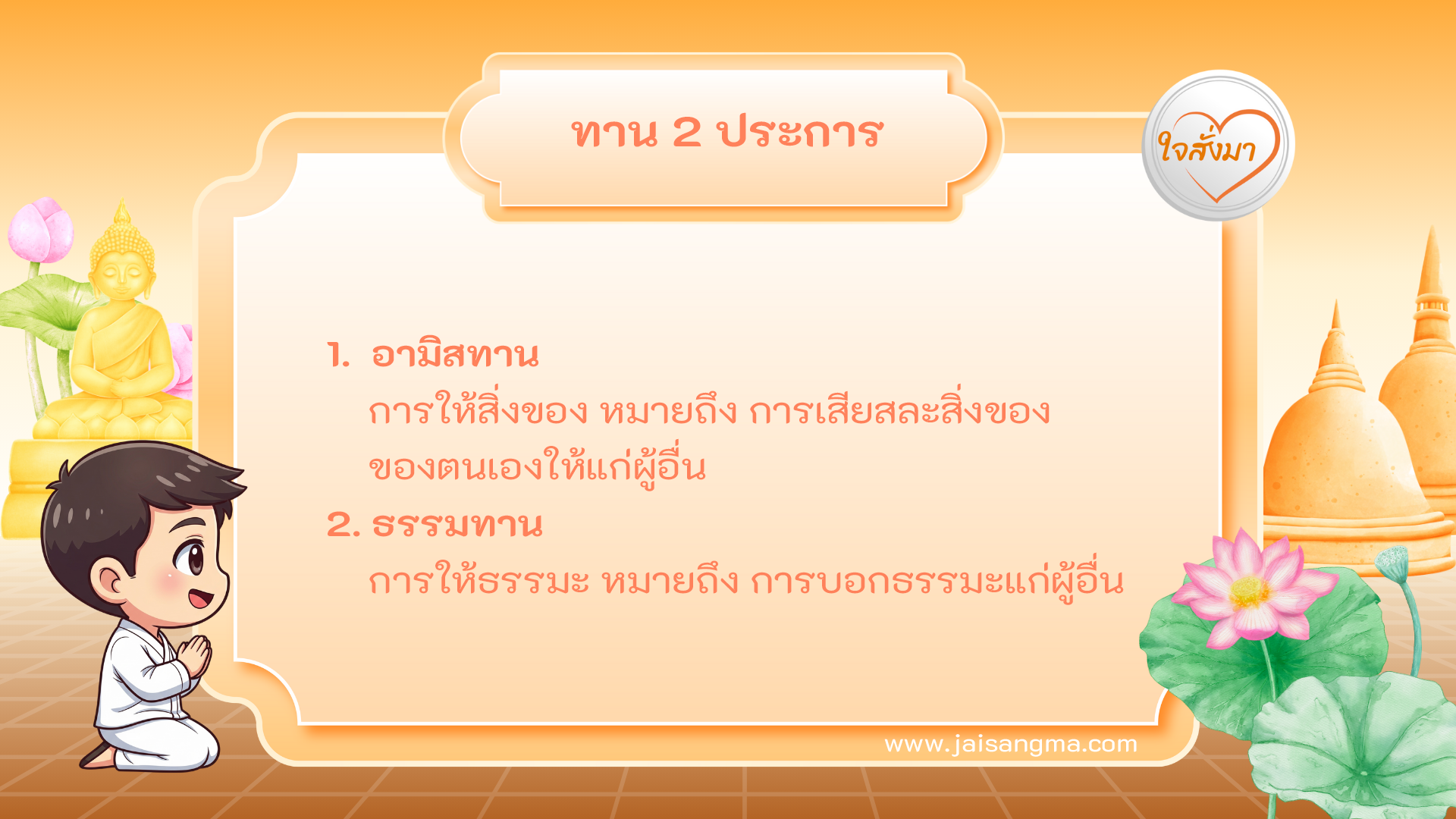 ทาน 2 ประการ

ใจสั่งมา

1. อามิสทาน

การให้สิ่งของ หมายถึง การเสียสละสิ่งของของตนเองให้แก่ผู้อื่น

2. ธรรมทาน

การให้ธรรมะ หมายถึง การบอกธรรมะแก่ผู้อื่น

www.jaisangma.com